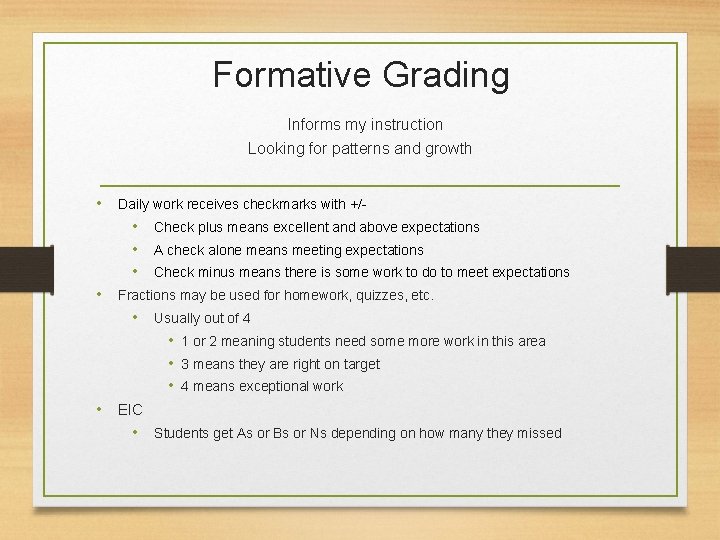 Formative Grading

Informs my instruction
Looking for patterns and growth

• Daily work receives checkmarks with +/-
  • Check plus means excellent and above expectations
  • A check alone means meeting expectations
  • Check minus means there is some work to do to meet expectations
• Fractions may be used for homework, quizzes, etc.
  • Usually out of 4
    • 1 or 2 meaning students need some more work in this area
    • 3 means they are right on target
    • 4 means exceptional work
• EIC
  • Students get As or Bs or Ns depending on how many they missed